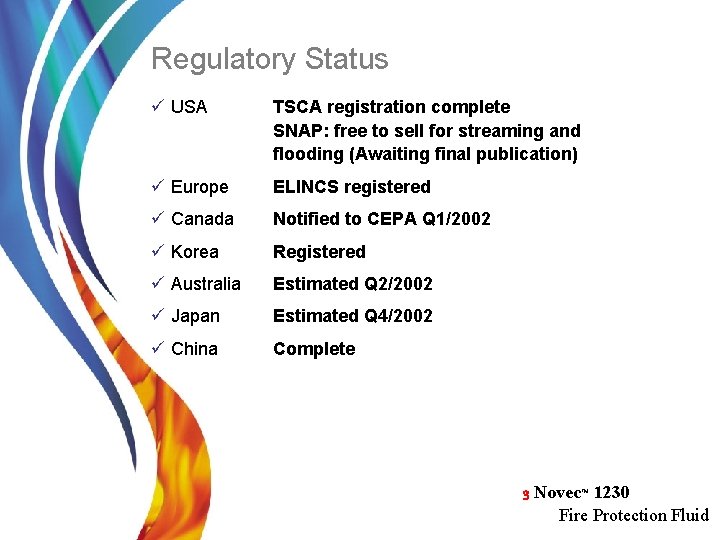 Regulatory Status

✓ USA TSCA registration complete
SNAP: free to sell for streaming and flooding (Awaiting final publication)

✓ Europe ELINCS registered

✓ Canada Notified to CEPA Q1/2002

✓ Korea Registered

✓ Australia Estimated Q2/2002

✓ Japan Estimated Q4/2002

✓ China Complete

3 Novec™ 1230
Fire Protection Fluid